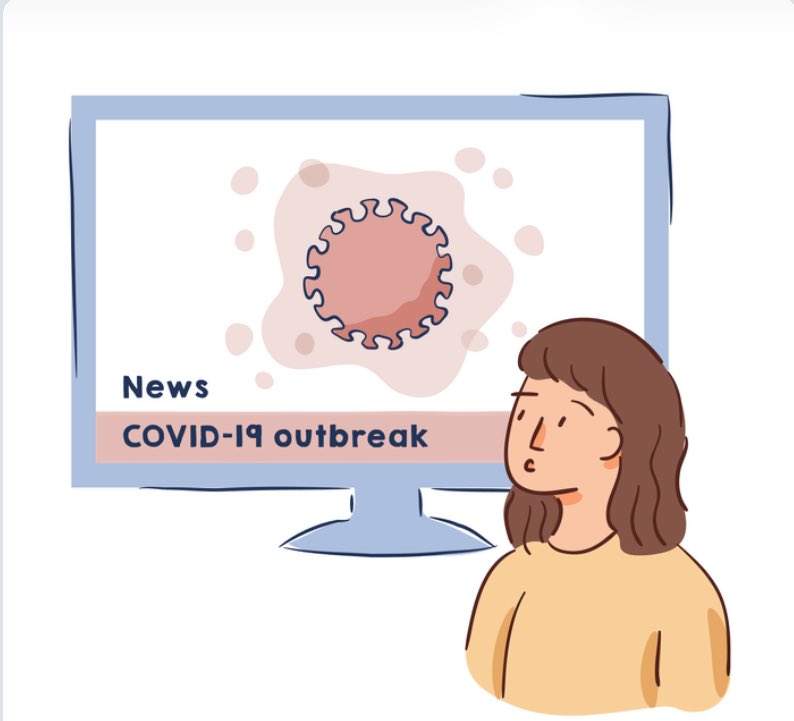 News

COVID-19 outbreak